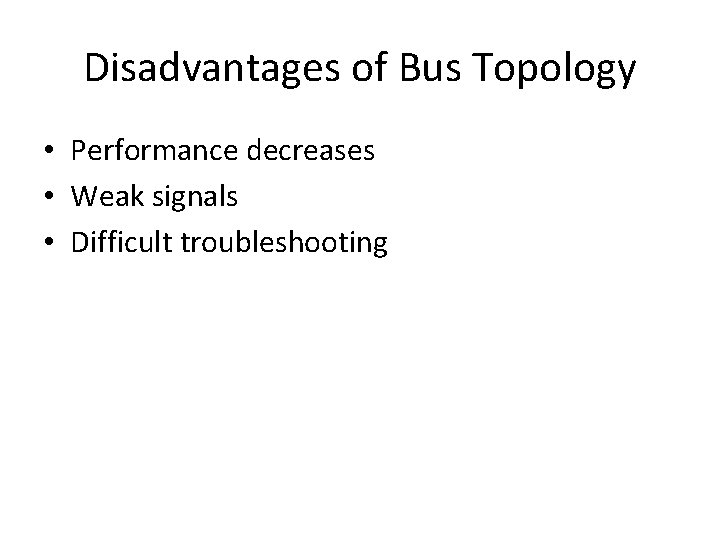 Disadvantages of Bus Topology

• Performance decreases
• Weak signals
• Difficult troubleshooting